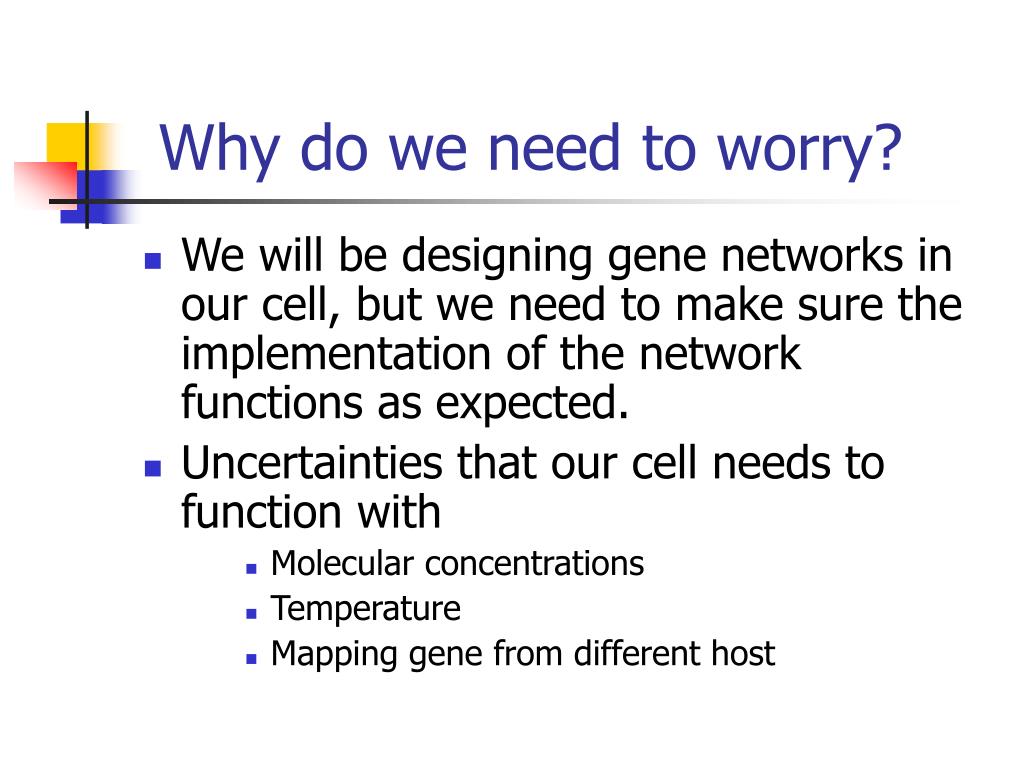 Why do we need to worry?

- We will be designing gene networks in our cell, but we need to make sure the implementation of the network functions as expected.
- Uncertainties that our cell needs to function with
  - Molecular concentrations
  - Temperature
  - Mapping gene from different host